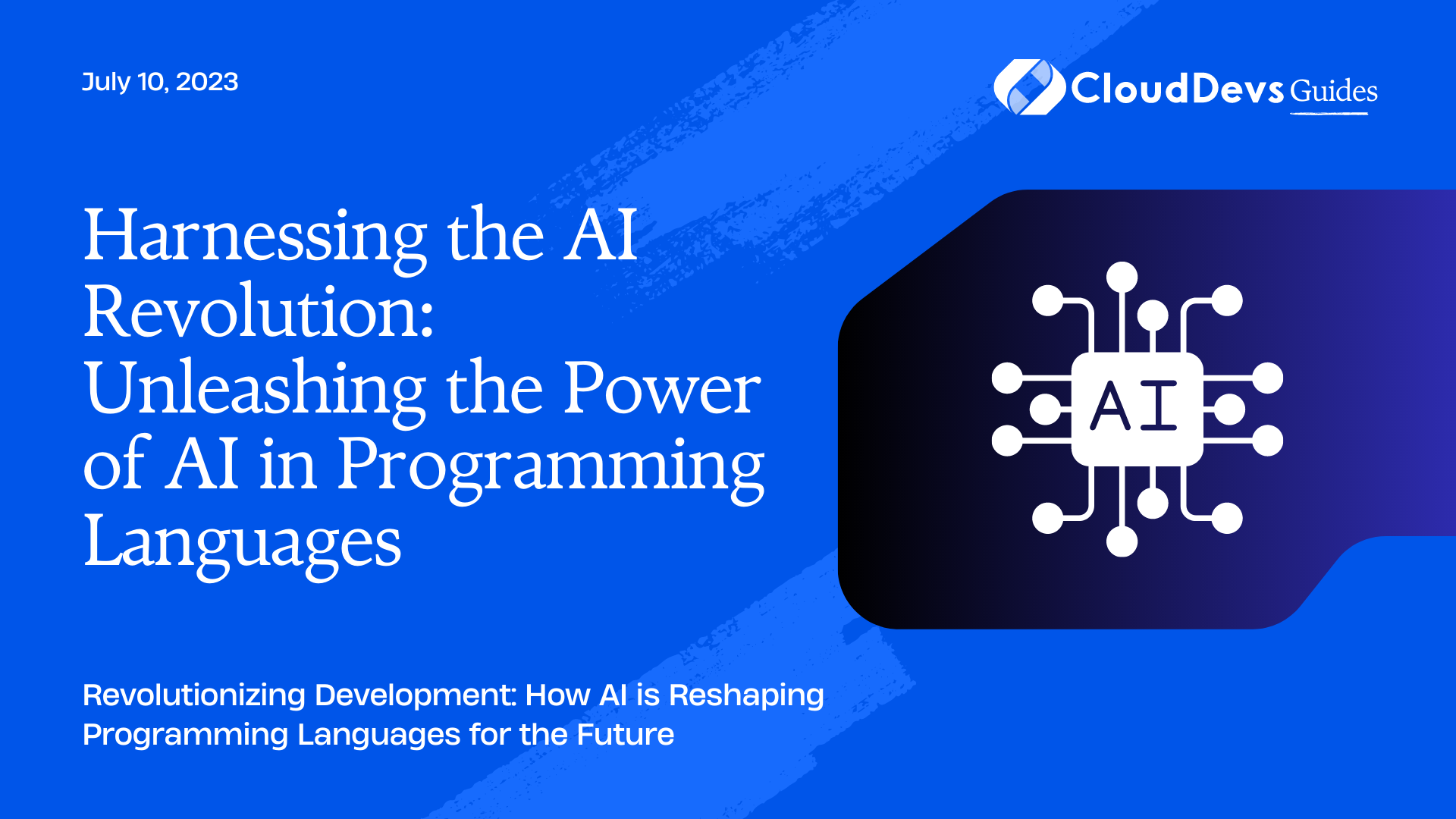 July 10, 2023

CloudDevs Guides

Harnessing the AI Revolution: Unleashing the Power of AI in Programming Languages

AI

Revolutionizing Development: How AI is Reshaping Programming Languages for the Future